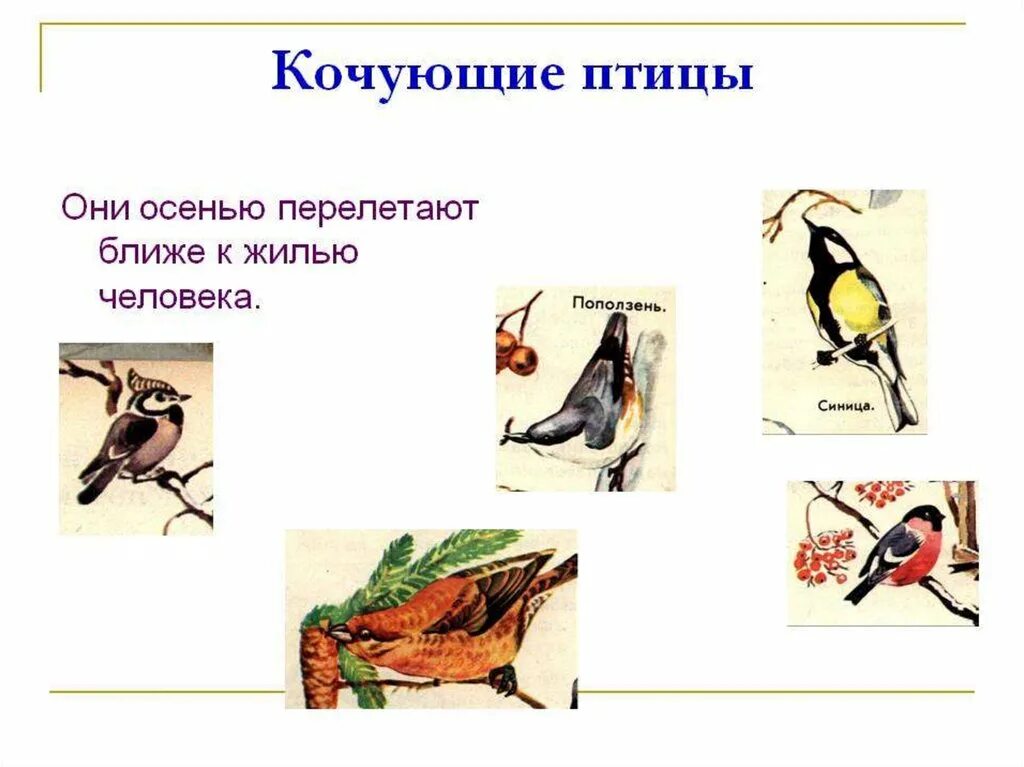 Кочующие птицы

Они осенью перелетают ближе к жилью человека.

Поползень.

Синица.